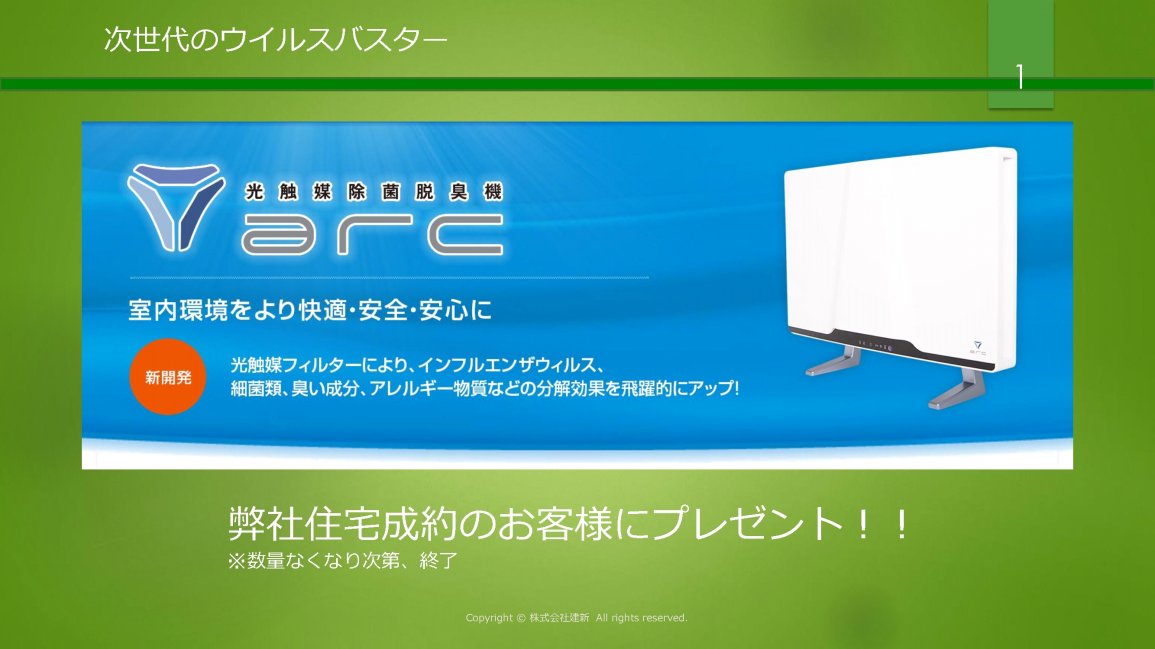 次世代のウイルスバスター

1

光触媒除菌脱臭機

arc

室内環境をより快適・安全・安心に

新開発

光触媒フィルターにより、インフルエンザウィルス、細菌類、臭い成分、アレルギー物質などの分解効果を飛躍的にアップ!

arc

弊社住宅成約のお客様にプレゼント！！
※数量なくなり次第、終了

Copyright © 株式会社建新 All rights reserved.